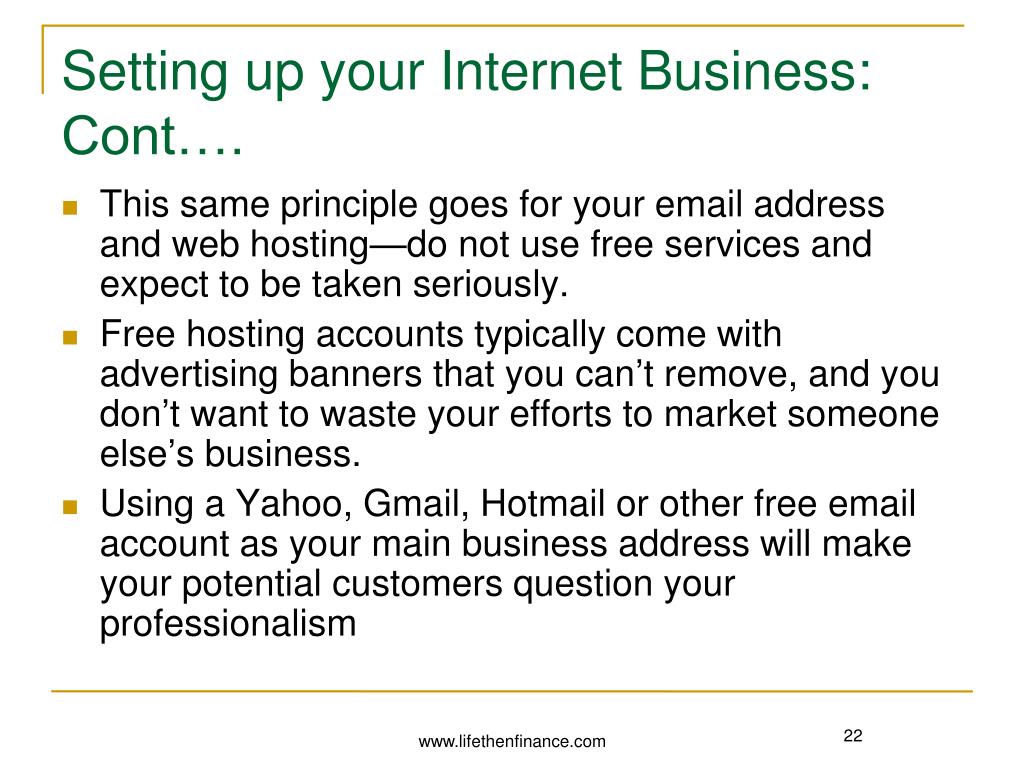 Setting up your Internet Business: Cont….

This same principle goes for your email address and web hosting—do not use free services and expect to be taken seriously.

Free hosting accounts typically come with advertising banners that you can’t remove, and you don’t want to waste your efforts to market someone else’s business.

Using a Yahoo, Gmail, Hotmail or other free email account as your main business address will make your potential customers question your professionalism

www.lifethenfinance.com

22